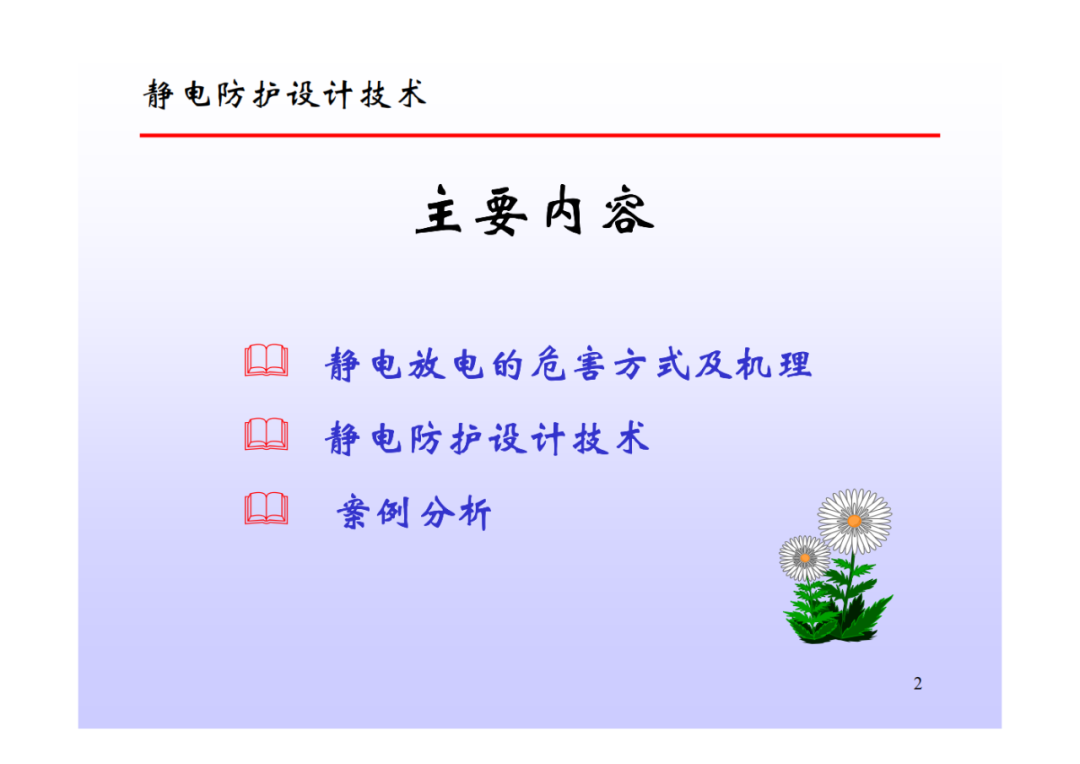 静电防护设计技术

主要内容

静电放电的危害方式及机理

静电防护设计技术

案例分析

2